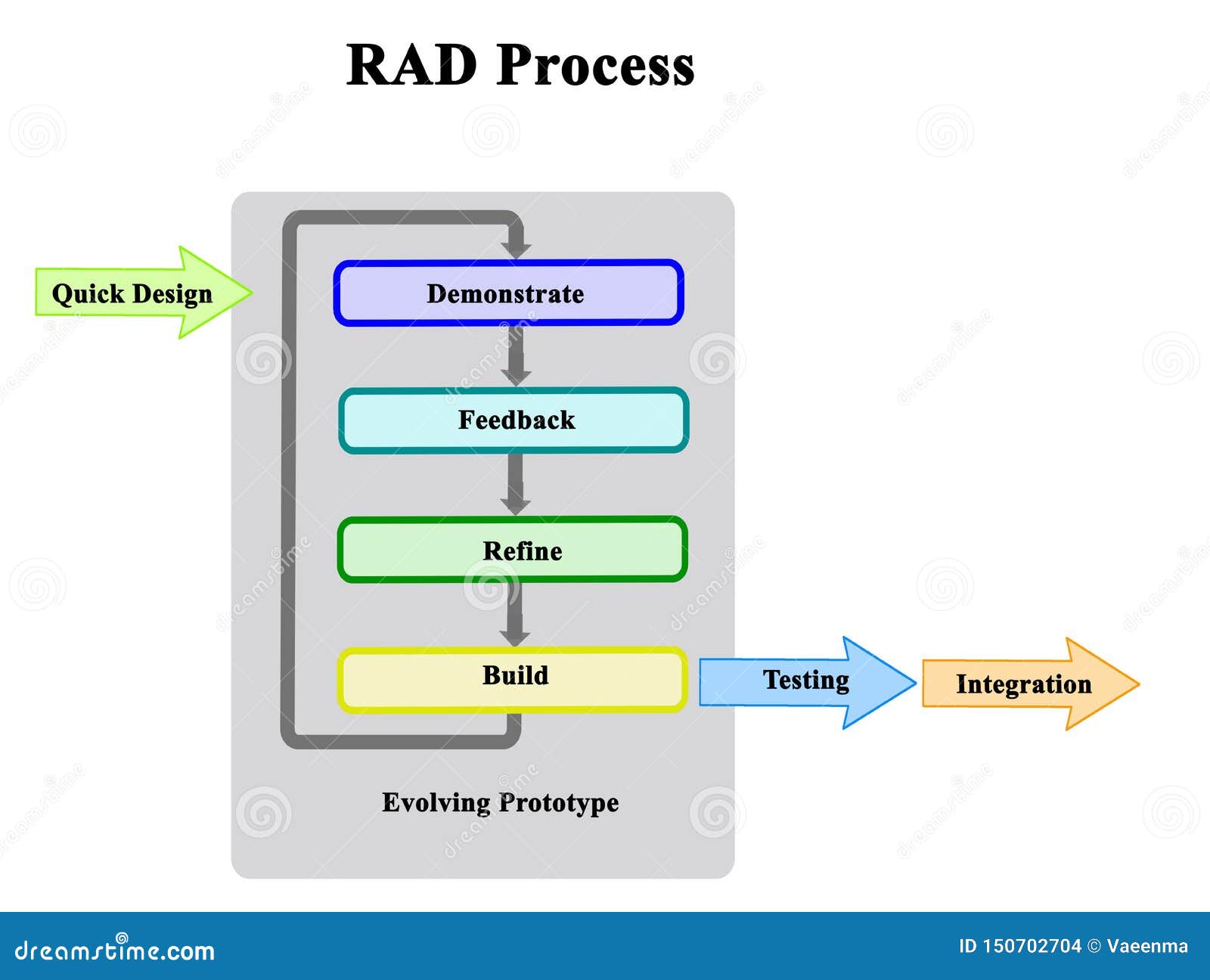 RAD Process

Quick Design

Demonstrate

Feedback

Refine

Build

Testing

Integration

Evolving Prototype

dreamstime.com

ID 150702704 © Vaeenma